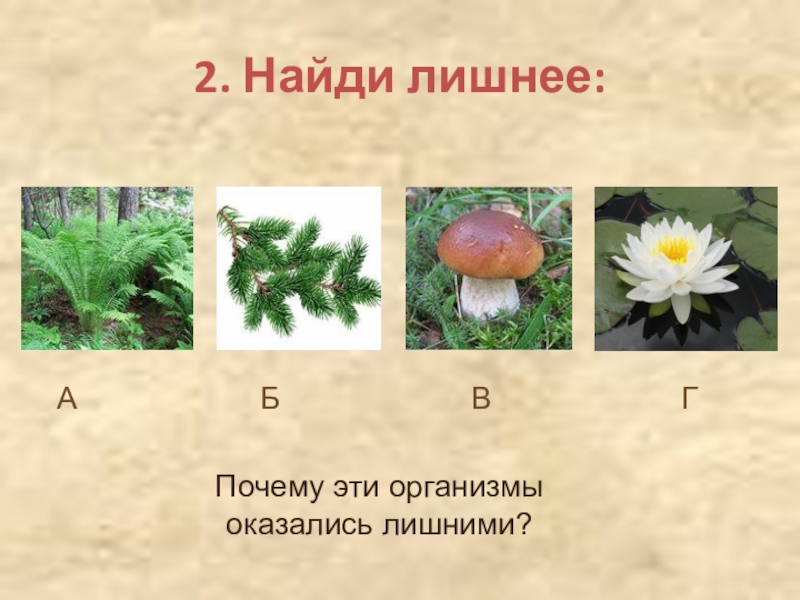 2. Найди лишнее:

А

Б

В

Г

Почему эти организмы оказались лишними?